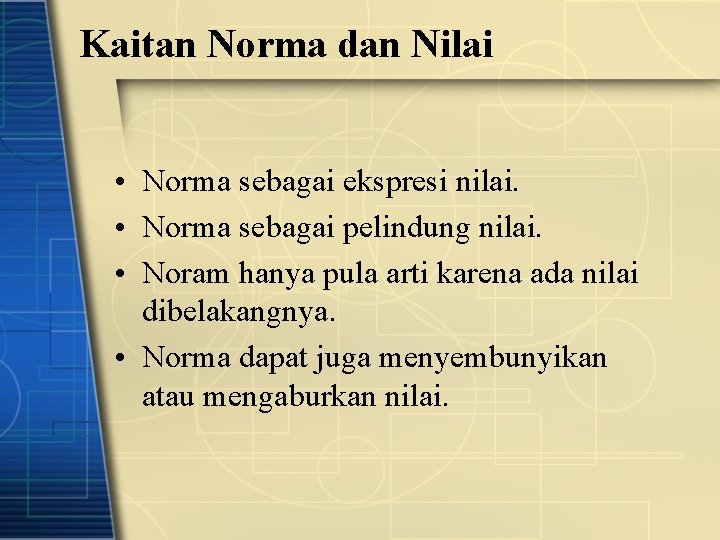 Kaitan Norma dan Nilai

• Norma sebagai ekspresi nilai.
• Norma sebagai pelindung nilai.
• Noram hanya pula arti karena ada nilai dibelakangnya.
• Norma dapat juga menyembunyikan atau mengaburkan nilai.